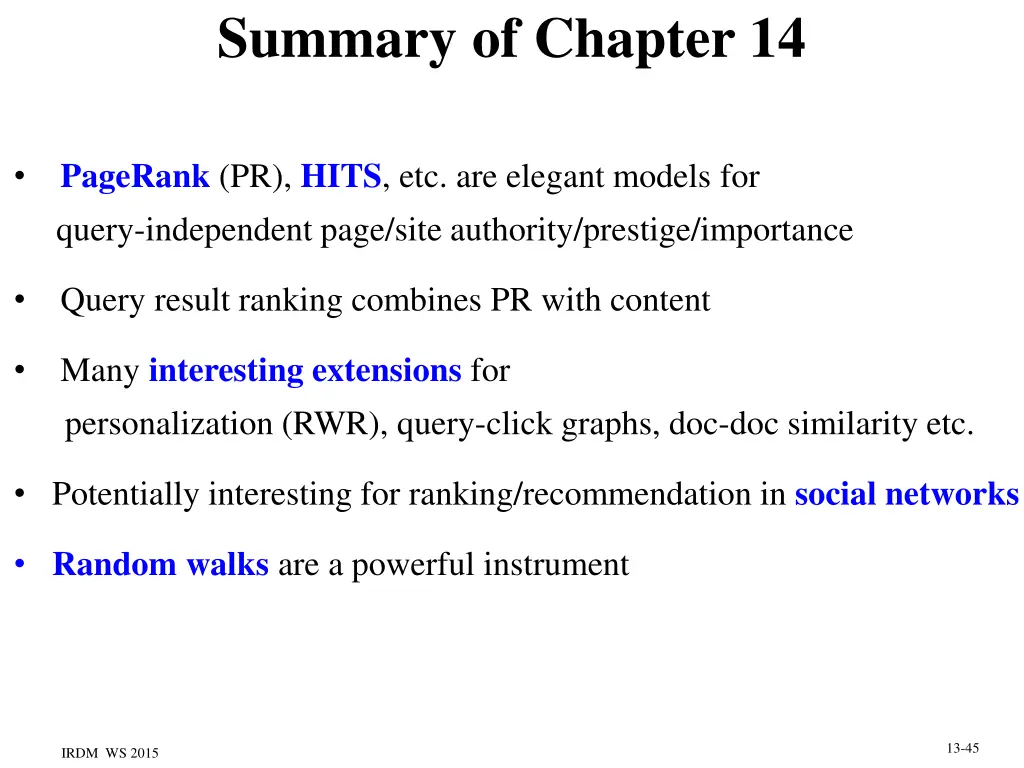 Summary of Chapter 14

• PageRank (PR), HITS, etc. are elegant models for query-independent page/site authority/prestige/importance

• Query result ranking combines PR with content

• Many interesting extensions for personalization (RWR), query-click graphs, doc-doc similarity etc.

• Potentially interesting for ranking/recommendation in social networks

• Random walks are a powerful instrument

IRDM WS 2015

13-45